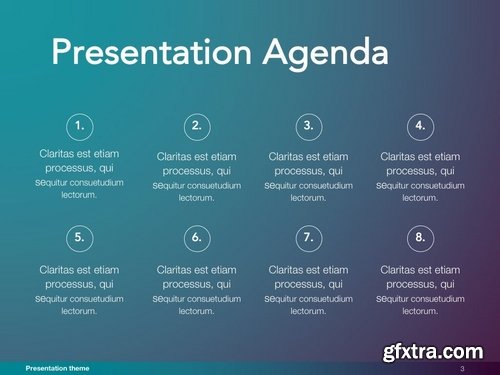 Presentation Agenda

1.

Claritas est etiam processus, qui sequitur consuetudium lectorum.

2.

Claritas est etiam processus, qui sequitur consuetudium lectorum.

3.

Claritas est etiam processus, qui sequitur consuetudium lectorum.

4.

Claritas est etiam processus, qui sequitur consuetudium lectorum.

5.

Claritas est etiam processus, qui sequitur consuetudium lectorum.

6.

Claritas est etiam processus, qui sequitur consuetudium lectorum.

7.

Claritas est etiam processus, qui sequitur consuetudium lectorum.

8.

Claritas est etiam processus, qui sequitur consuetudium lectorum.

gfxtra.com

Presentation theme

3